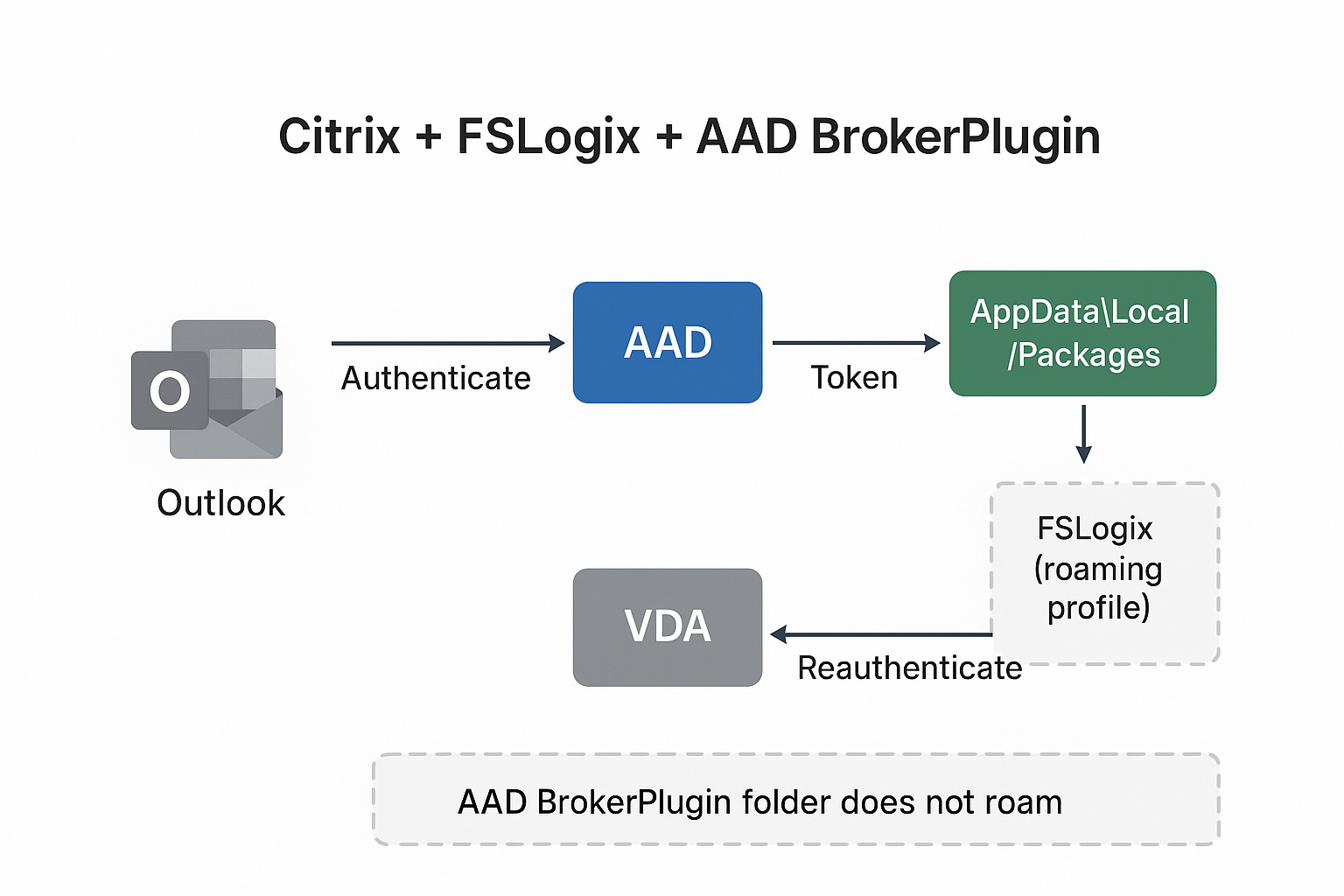 Citrix + FSLogix + AAD BrokerPlugin

O

Outlook

Authenticate

AAD

Token

AppData\Local /Packages

FSLogix (roaming profile)

VDA

Reauthenticate

AAD BrokerPlugin folder does not roam